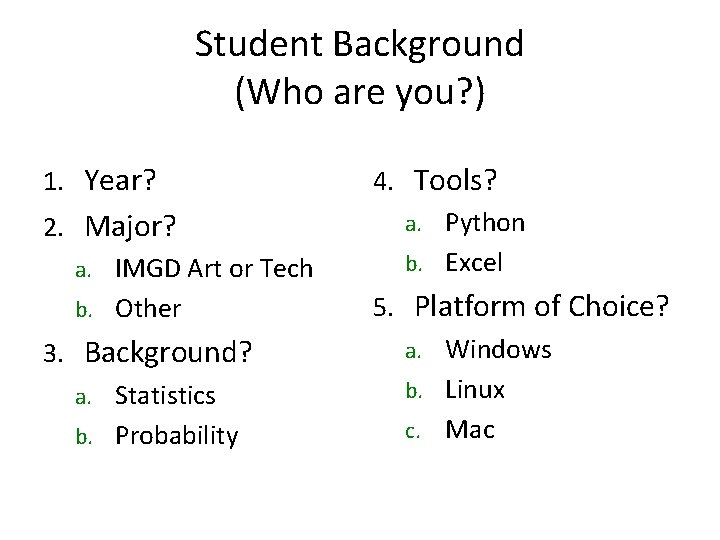 Student Background
(Who are you?)

1. Year?
2. Major?
a. IMGD Art or Tech
b. Other
3. Background?
a. Statistics
b. Probability

4. Tools?
a. Python
b. Excel
5. Platform of Choice?
a. Windows
b. Linux
c. Mac